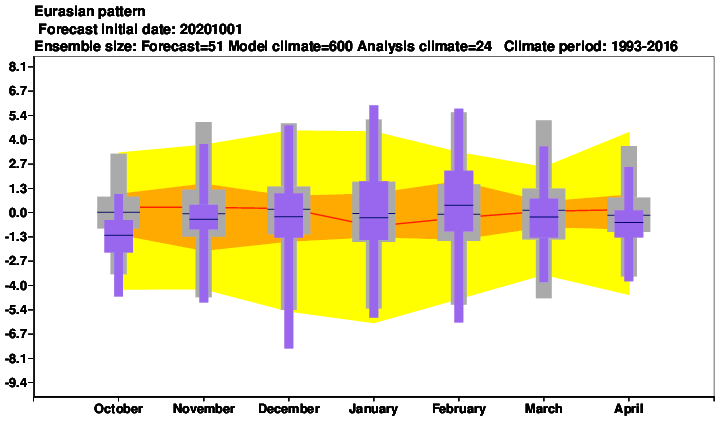 Eurasian pattern
Forecast initial date: 20201001
Ensemble size: Forecast=51 Model climate=600 Analysis climate=24 Climate period: 1993-2016

8.1
6.7
5.4
4.0
2.7
1.3
0.0
-1.3
-2.7
-4.0
-5.4
-6.7
-8.1
-9.4

October November December January February March April